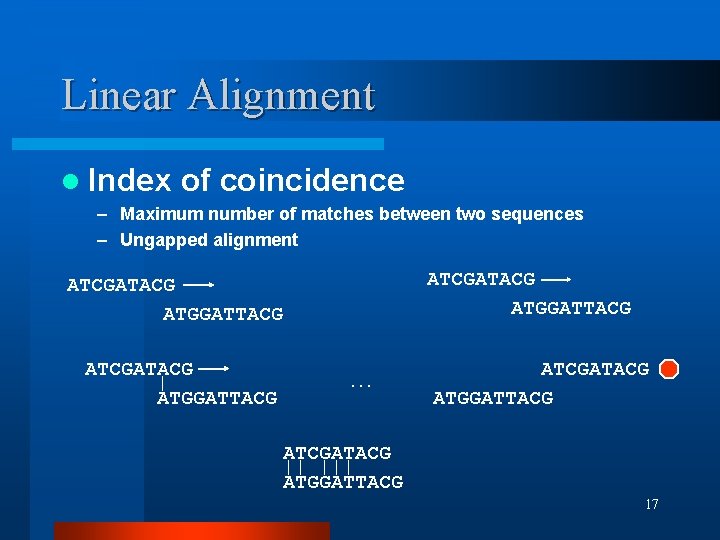 Linear Alignment

Index of coincidence

– Maximum number of matches between two sequences
– Ungapped alignment

ATCGATACG

ATGGATTACG

ATCGATACG

ATGGATTACG

ATCGATACG

ATGGATTACG

...

ATCGATACG

ATGGATTACG

ATCGATACG

ATGGATTACG

17